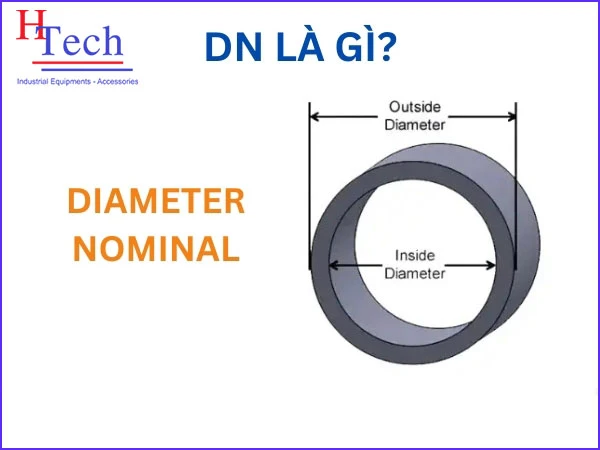 HTech
Industrial Equipments - Accessories

DN LÀ GÌ?

DIAMETER NOMINAL

Outside Diameter

Inside Diameter